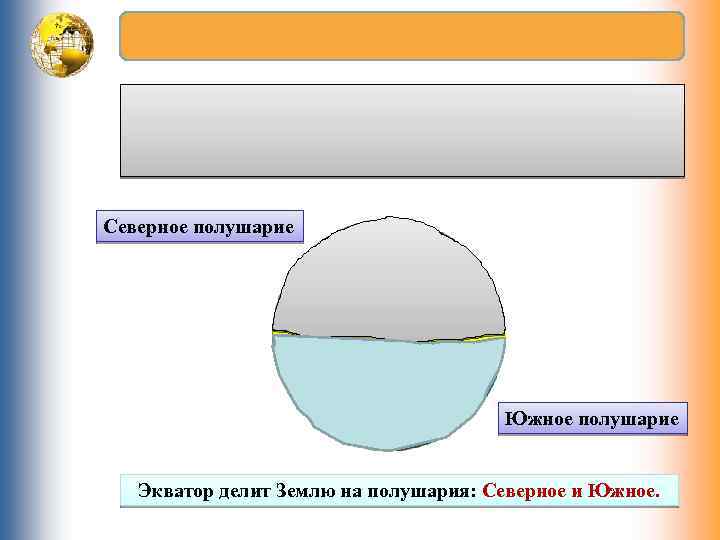 Северное полушарие

Южное полушарие

Экватор делит Землю на полушария: Северное и Южное.